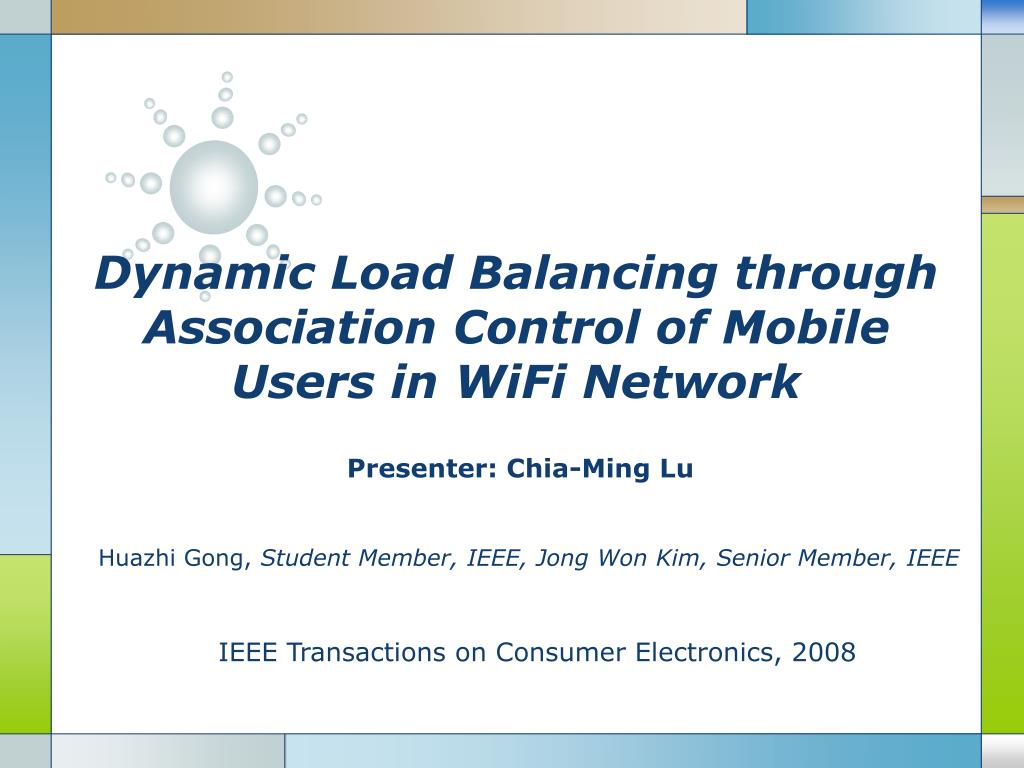 Dynamic Load Balancing through Association Control of Mobile Users in WiFi Network

Presenter: Chia-Ming Lu

Huazhi Gong, Student Member, IEEE, Jong Won Kim, Senior Member, IEEE

IEEE Transactions on Consumer Electronics, 2008